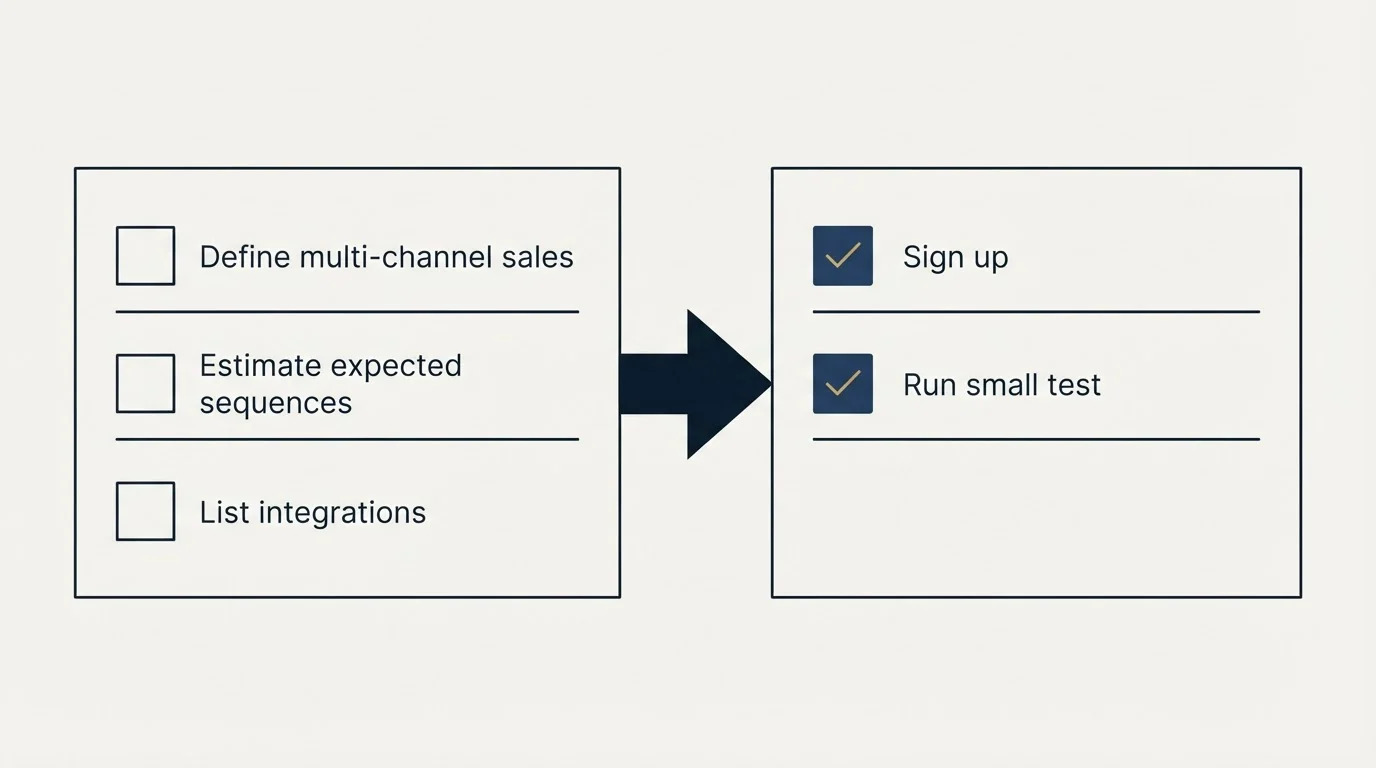 Define multi-channel sales

Estimate expected sequences

List integrations

Sign up

Run small test